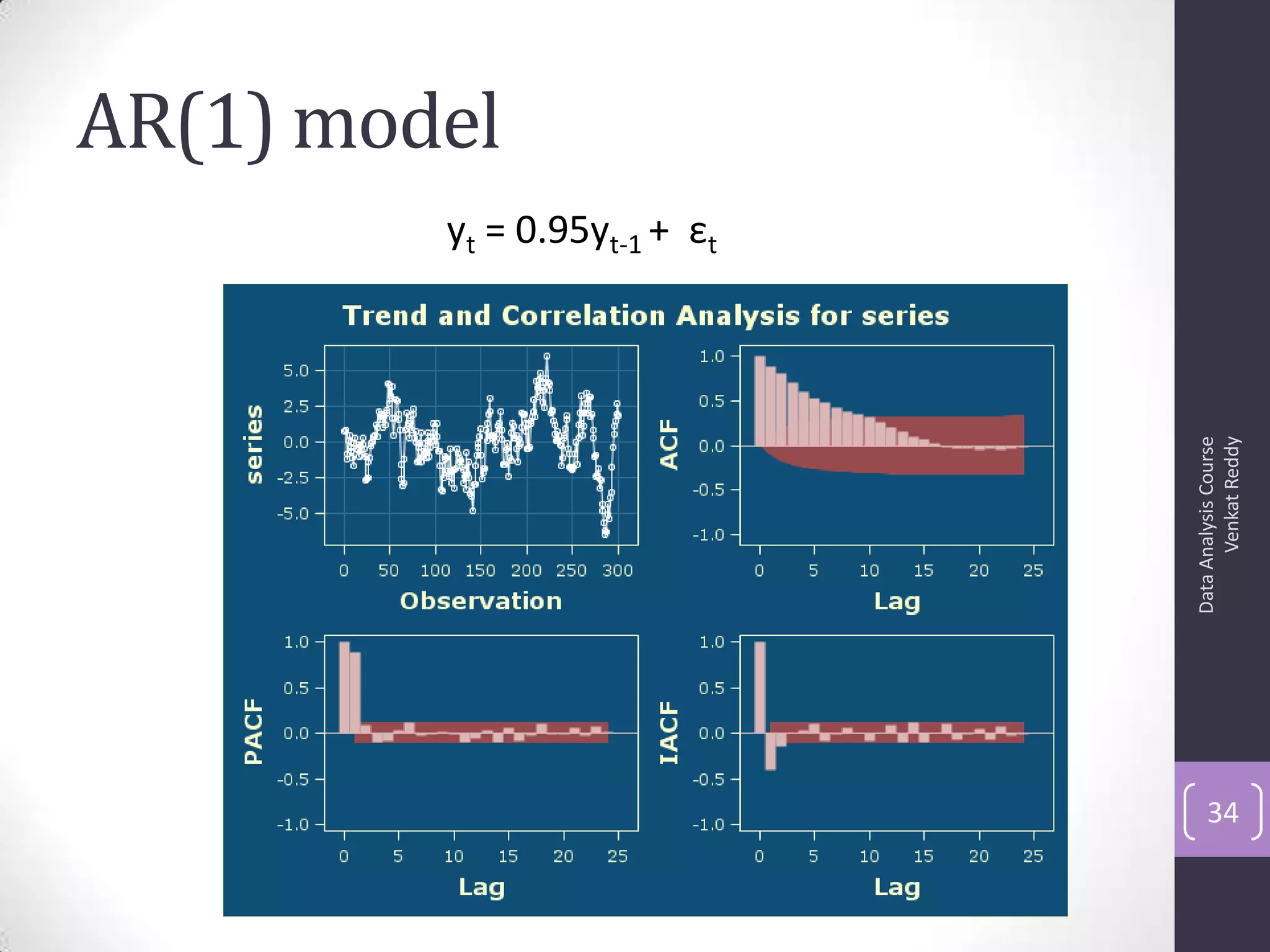 AR(1) model

$y_t = 0.95y_{t-1} + \varepsilon_t$

Trend and Correlation Analysis for series

series
5.0
2.5
0.0
-2.5
-5.0
0 50 100 150 200 250 300
Observation

ACF
1.0
0.5
0.0
-0.5
-1.0
0 5 10 15 20 25
Lag

PACF
1.0
0.5
0.0
-0.5
-1.0
0 5 10 15 20 25
Lag

IACF
1.0
0.5
0.0
-0.5
-1.0
0 5 10 15 20 25
Lag

Data Analysis Course
Venkat Reddy

34